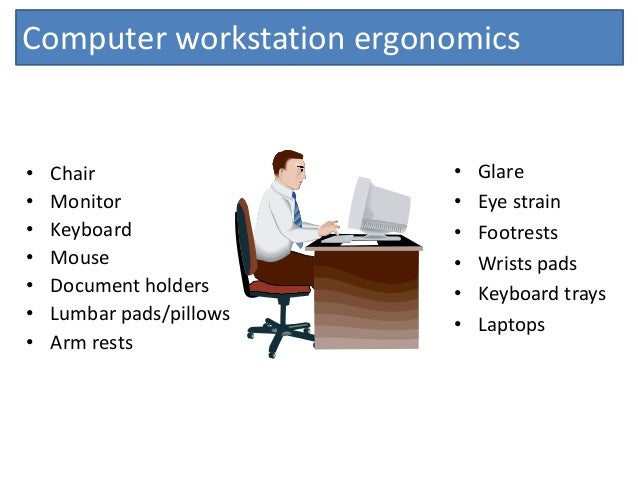 Computer workstation ergonomics

• Chair
• Monitor
• Keyboard
• Mouse
• Document holders
• Lumbar pads/pillows
• Arm rests

• Glare
• Eye strain
• Footrests
• Wrists pads
• Keyboard trays
• Laptops